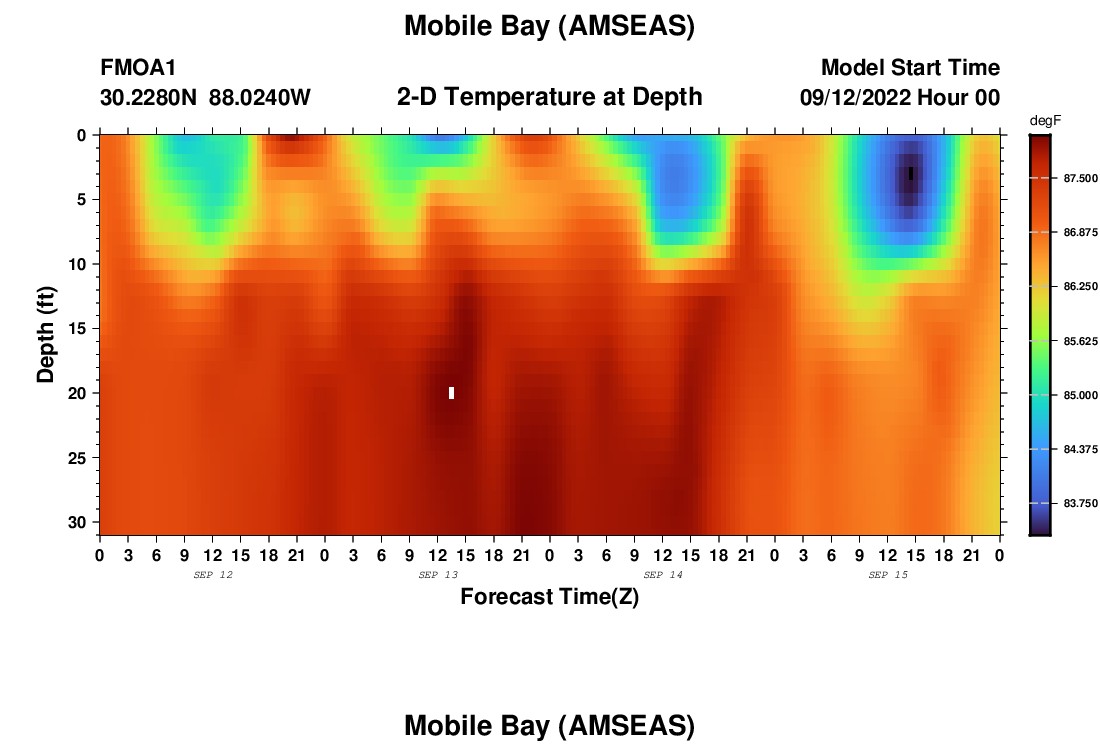 Mobile Bay (AMSEAS)

FMOA1
30.2280N 88.0240W

2-D Temperature at Depth

Model Start Time
09/12/2022 Hour 00

degF
87.500
86.875
86.250
85.625
85.000
84.375
83.750

Depth (ft)
0
5
10
15
20
25
30

0 3 6 9 12 15 18 21 0 3 6 9 12 15 18 21 0 3 6 9 12 15 18 21 0 3 6 9 12 15 18 21 0
SEP 12
SEP 13
SEP 14
SEP 15
Forecast Time(Z)

Mobile Bay (AMSEAS)